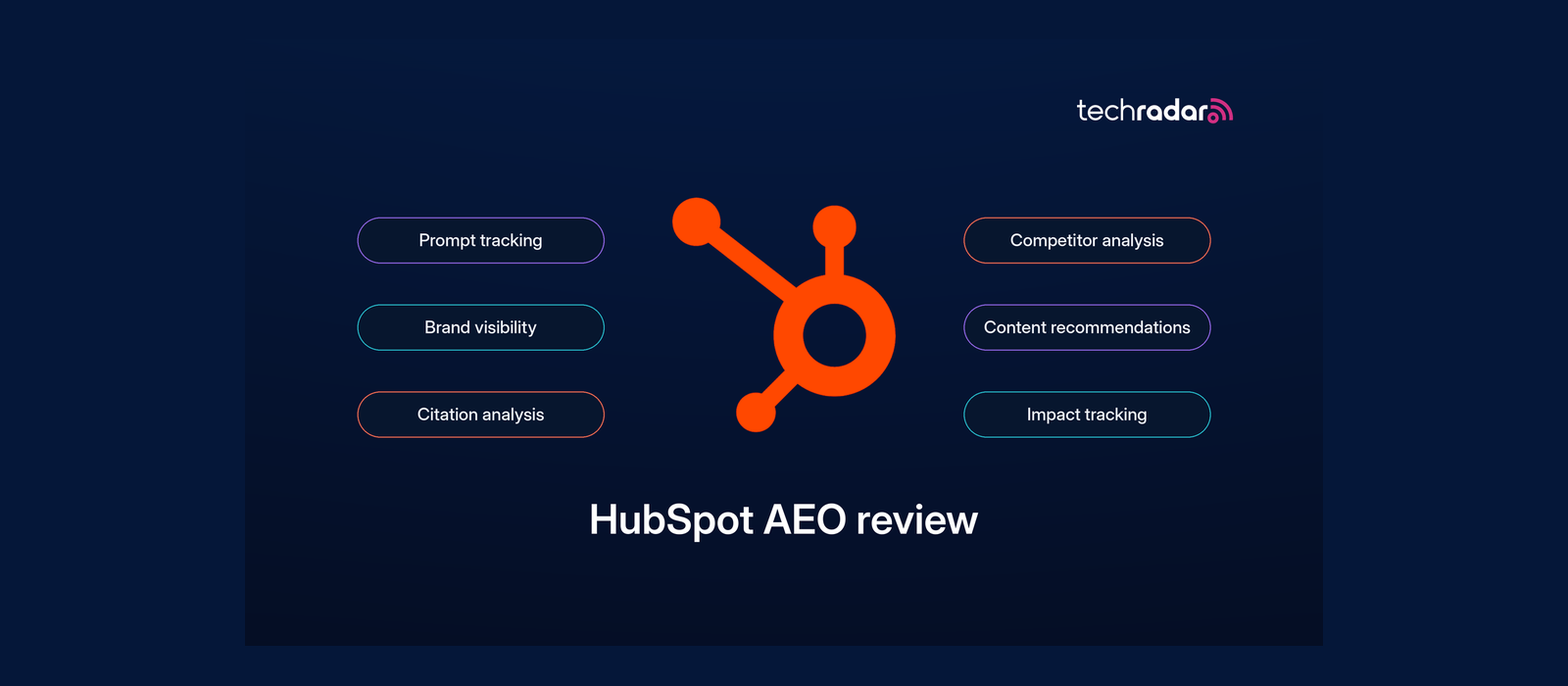 techradar

Prompt tracking

Brand visibility

Citation analysis

Competitor analysis

Content recommendations

Impact tracking

HubSpot AEO review